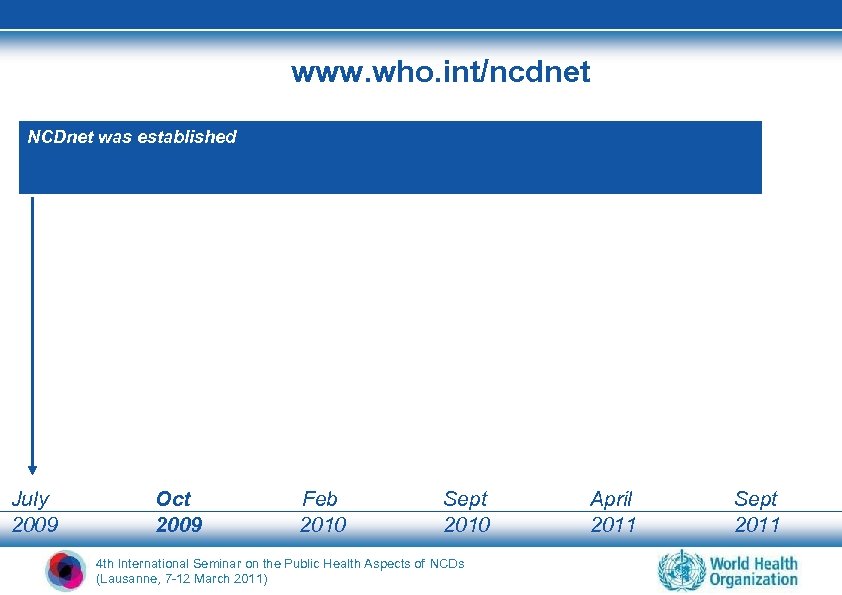 www.who.int/ncdnet

NCDnet was established

July 2009

Oct 2009

Feb 2010

Sept 2010

April 2011

Sept 2011

4th International Seminar on the Public Health Aspects of NCDs
(Lausanne, 7-12 March 2011)

World Health Organization